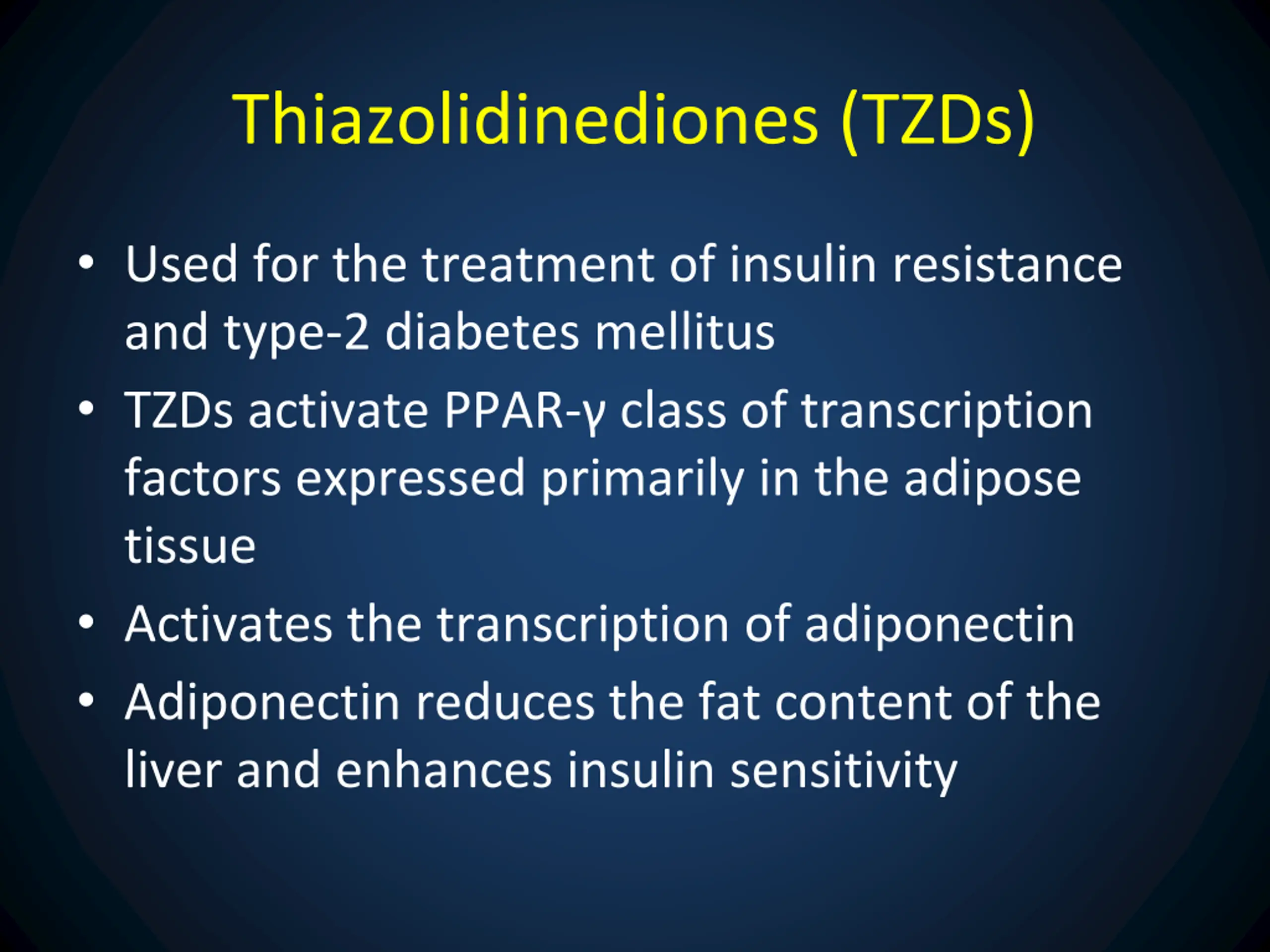 Thiazolidinediones (TZDs)

• Used for the treatment of insulin resistance and type-2 diabetes mellitus
• TZDs activate PPAR-γ class of transcription factors expressed primarily in the adipose tissue
• Activates the transcription of adiponectin
• Adiponectin reduces the fat content of the liver and enhances insulin sensitivity